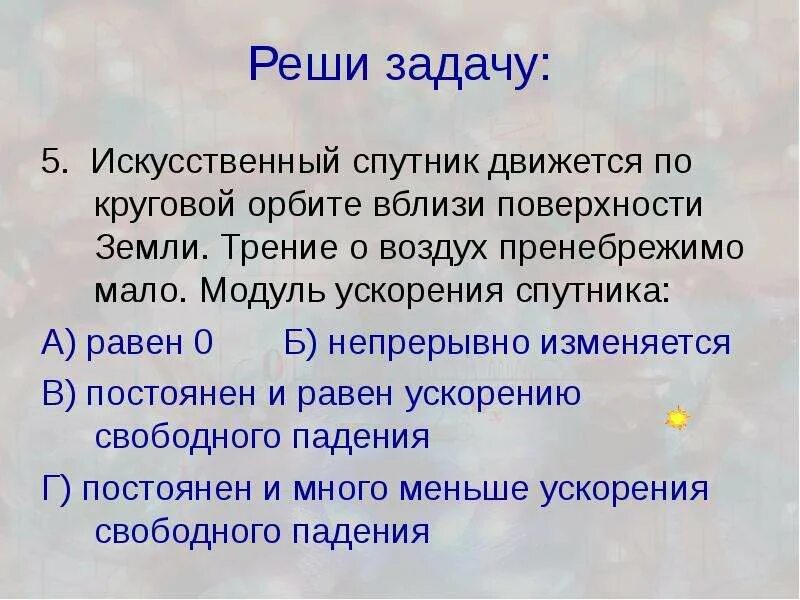 Реши задачу:

5. Искусственный спутник движется по круговой орбите вблизи поверхности Земли. Трение о воздух пренебрежимо мало. Модуль ускорения спутника:

А) равен 0 Б) непрерывно изменяется

В) постоянен и равен ускорению свободного падения

Г) постоянен и много меньше ускорения свободного падения